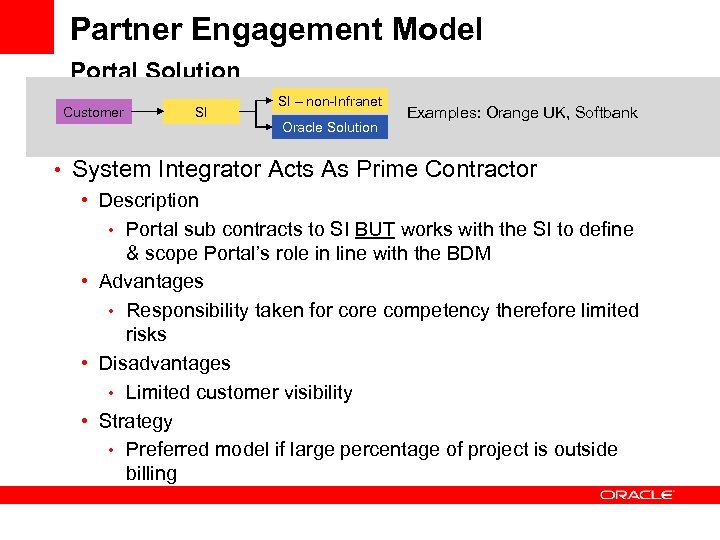 Partner Engagement Model

Portal Solution

Customer

SI

SI – non-Infranet

Oracle Solution

Examples: Orange UK, Softbank

• System Integrator Acts As Prime Contractor

• Description

• Portal sub contracts to SI BUT works with the SI to define & scope Portal's role in line with the BDM

• Advantages

• Responsibility taken for core competency therefore limited risks

• Disadvantages

• Limited customer visibility

• Strategy

• Preferred model if large percentage of project is outside billing

ORACLE